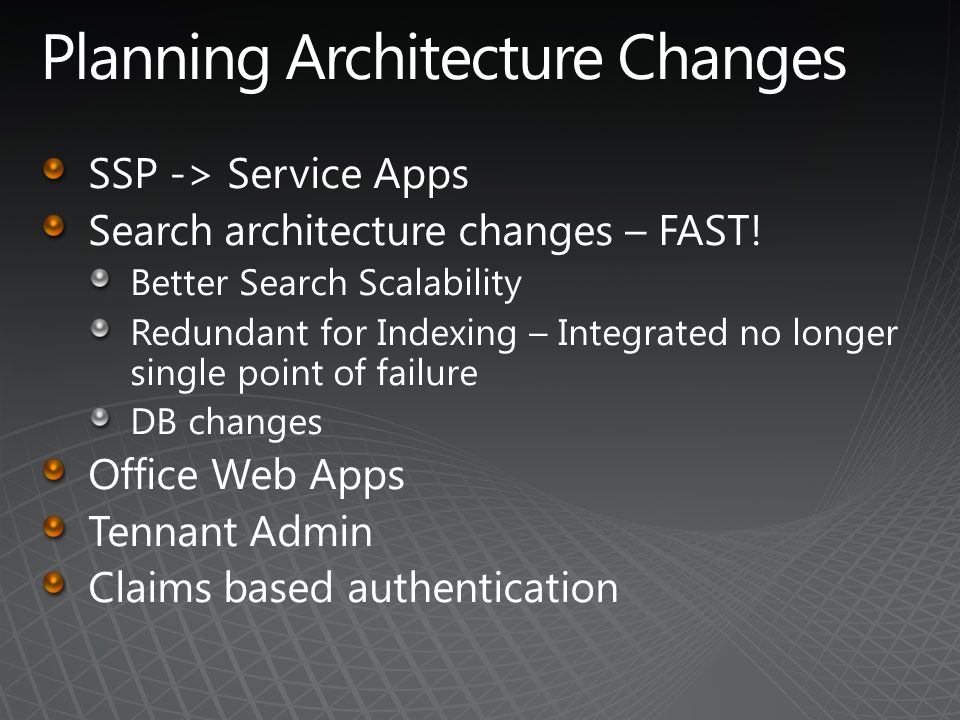 Planning Architecture Changes

SSP -> Service Apps
Search architecture changes – FAST!
Better Search Scalability
Redundant for Indexing – Integrated no longer single point of failure
DB changes
Office Web Apps
Tennant Admin
Claims based authentication